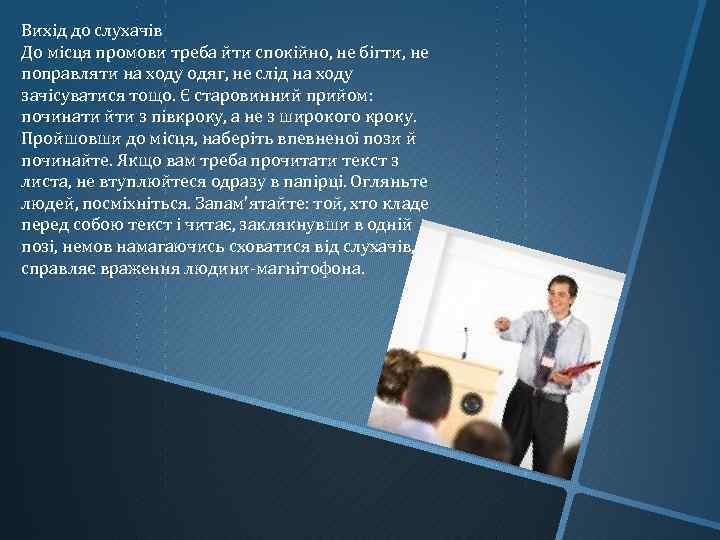 Вихід до слухачів
До місця промови треба йти спокійно, не бігти, не поправляти на ходу одяг, не слід на ходу зачісуватися тощо. Є старовинний прийом: починати йти з півкроку, а не з широкого кроку. Пройшовши до місця, наберіть впевненої пози й починайте. Якщо вам треба прочитати текст з листа, не втуплюйтеся одразу в папірці. Огляньте людей, посміхніться. Запам'ятайте: той, хто кладе перед собою текст і читає, заклякнувши в одній позі, немов намагаючись сховатися від слухачів, справляє враження людини-магнітофона.